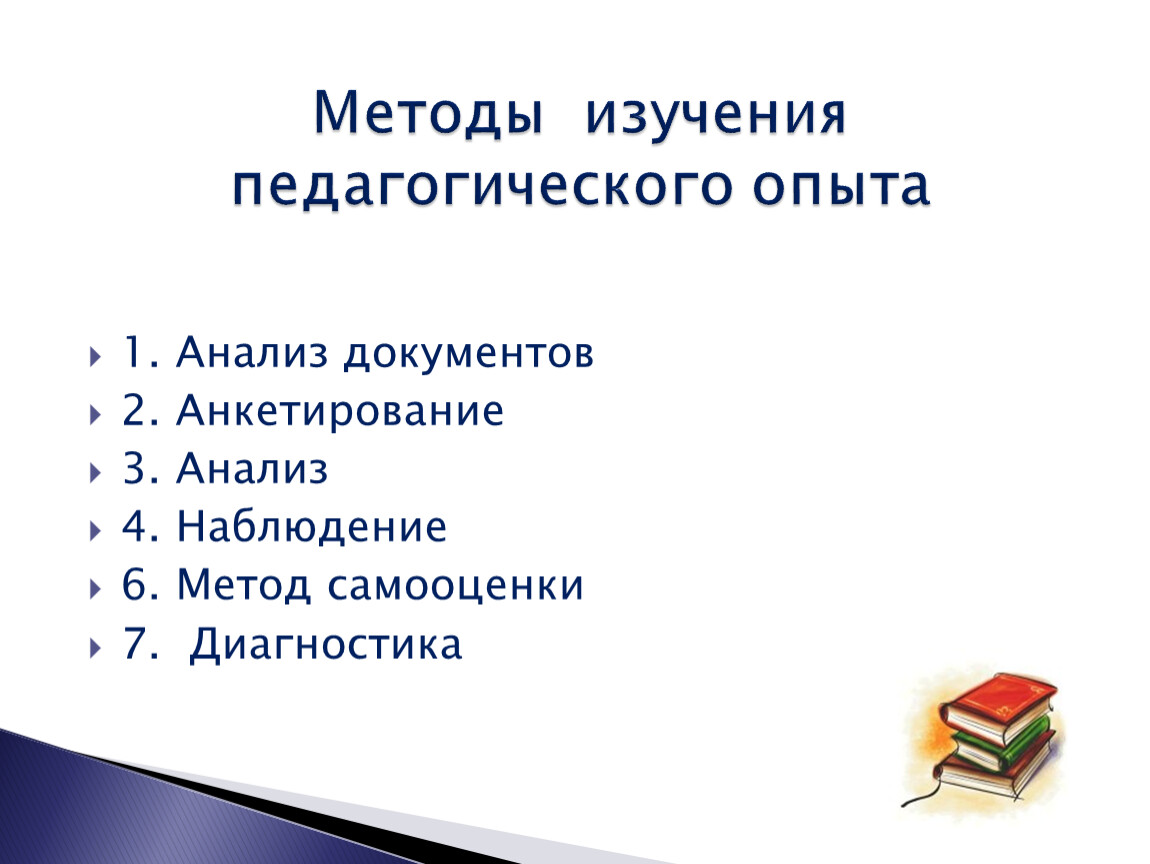 Методы изучения педагогического опыта

1. Анализ документов
2. Анкетирование
3. Анализ
4. Наблюдение
6. Метод самооценки
7. Диагностика